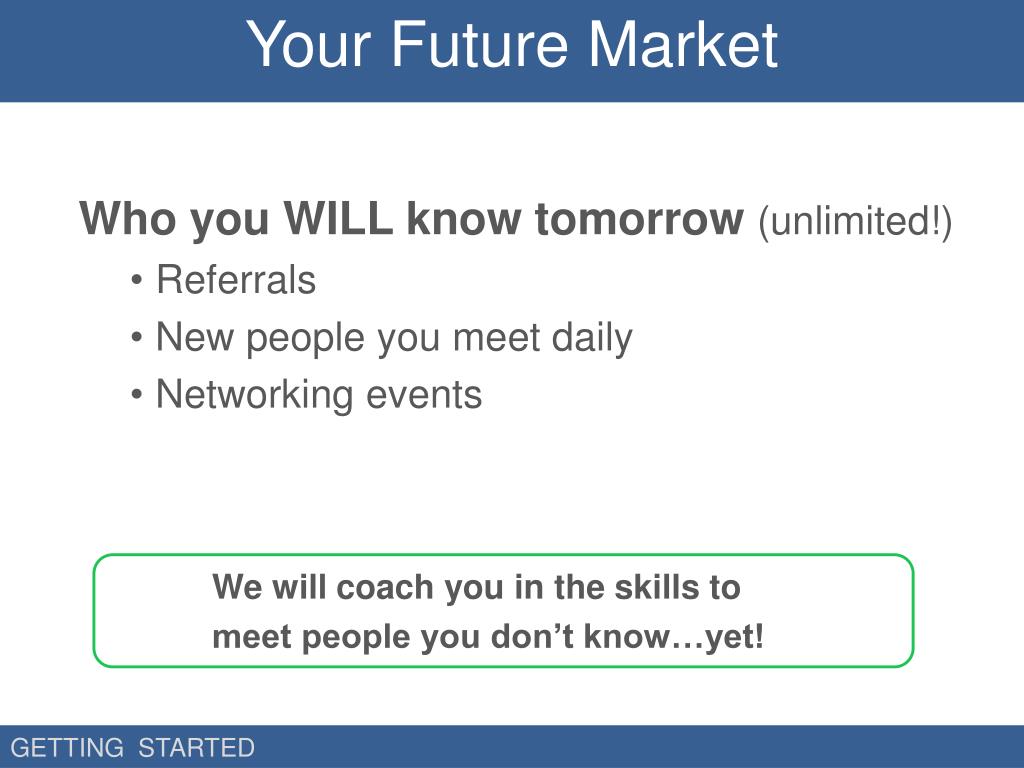 Your Future Market

Who you WILL know tomorrow (unlimited!)

• Referrals
• New people you meet daily
• Networking events

We will coach you in the skills to meet people you don't know…yet!

GETTING STARTED